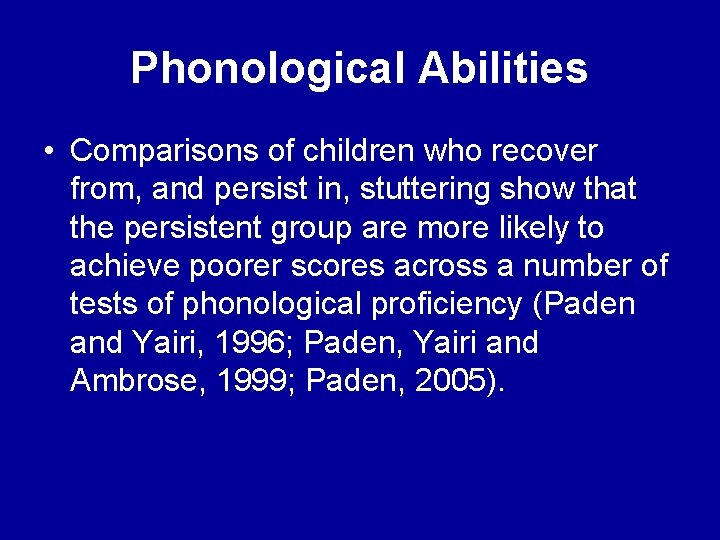 Phonological Abilities

• Comparisons of children who recover from, and persist in, stuttering show that the persistent group are more likely to achieve poorer scores across a number of tests of phonological proficiency (Paden and Yairi, 1996; Paden, Yairi and Ambrose, 1999; Paden, 2005).